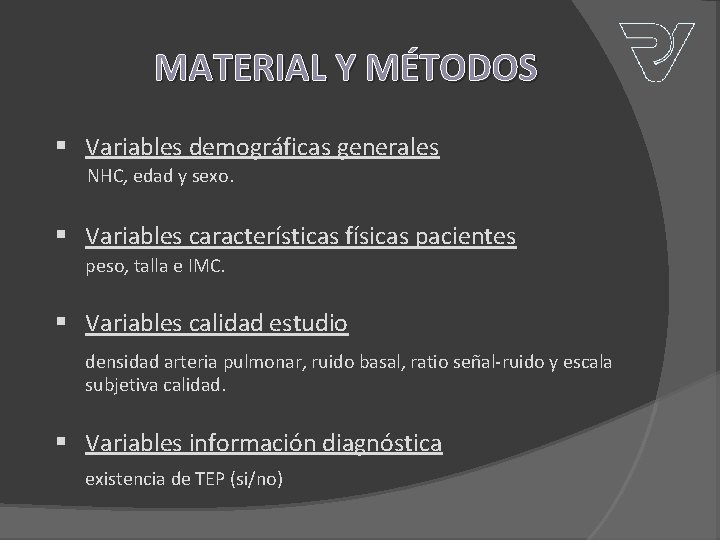 MATERIAL Y MÉTODOS

▪ Variables demográficas generales
NHC, edad y sexo.

▪ Variables características físicas pacientes
peso, talla e IMC.

▪ Variables calidad estudio
densidad arteria pulmonar, ruido basal, ratio señal-ruido y escala subjetiva calidad.

▪ Variables información diagnóstica
existencia de TEP (si/no)